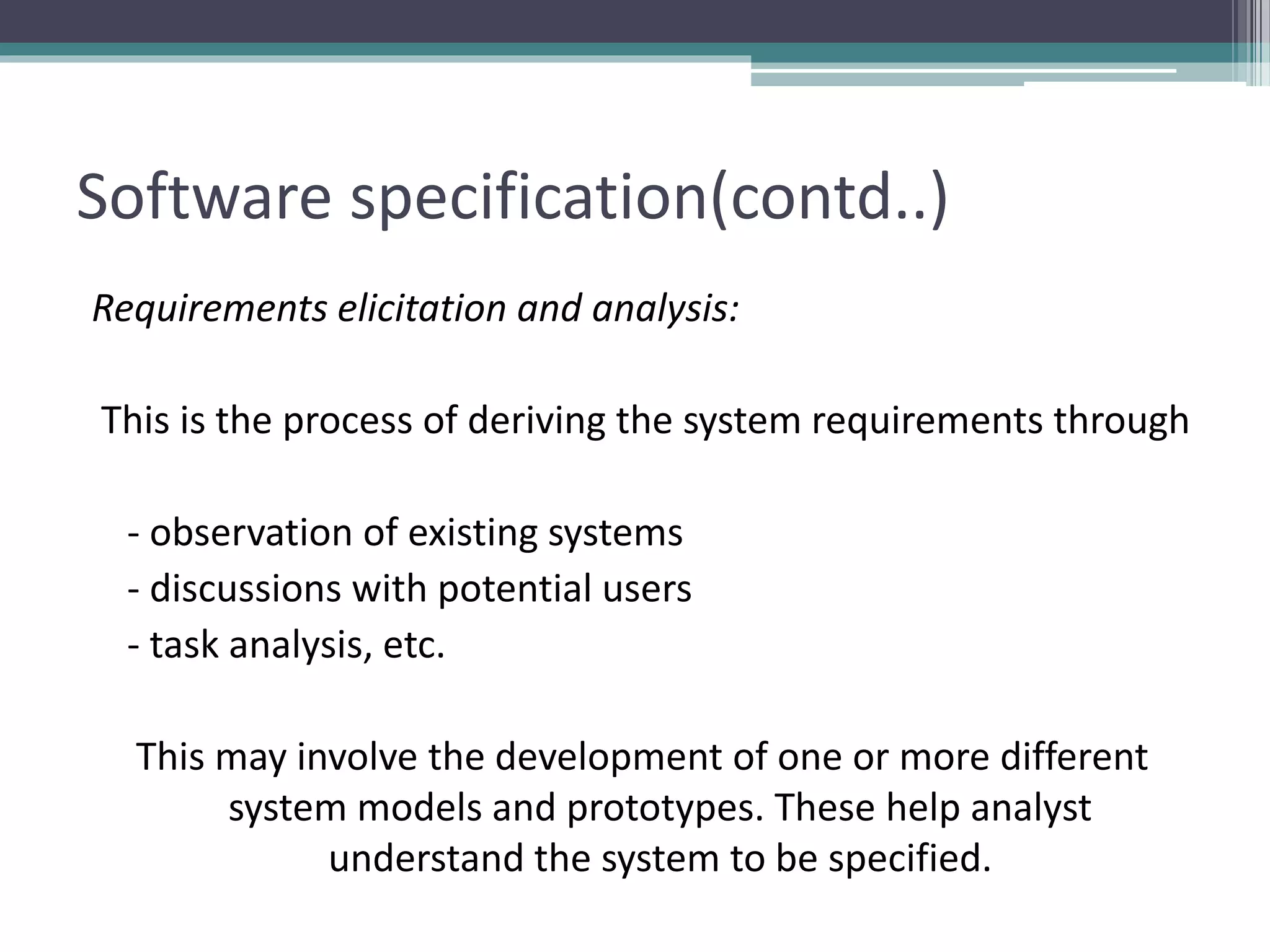 Software specification(contd..)

Requirements elicitation and analysis:

This is the process of deriving the system requirements through

- observation of existing systems
- discussions with potential users
- task analysis, etc.

This may involve the development of one or more different system models and prototypes. These help analyst understand the system to be specified.